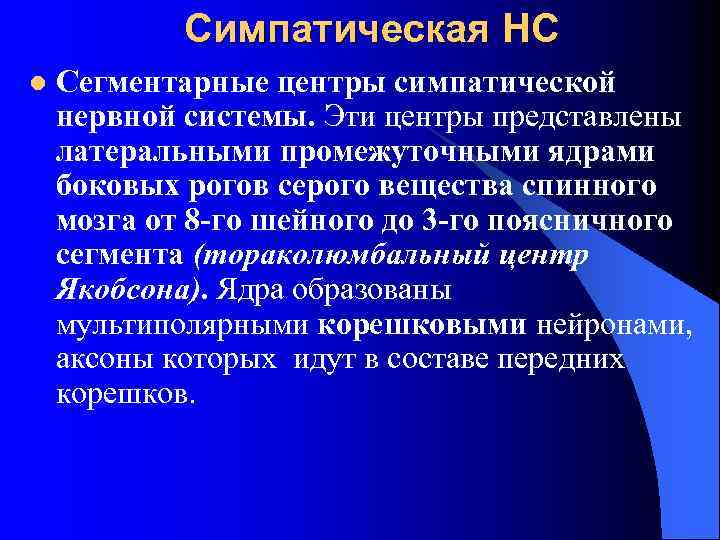 Симпатическая НС

Сегментарные центры симпатической нервной системы. Эти центры представлены латеральными промежуточными ядрами боковых рогов серого вещества спинного мозга от 8-го шейного до 3-го поясничного сегмента (тораколюмбальный центр Якобсона). Ядра образованы мультиполярными корешковыми нейронами, аксоны которых идут в составе передних корешков.